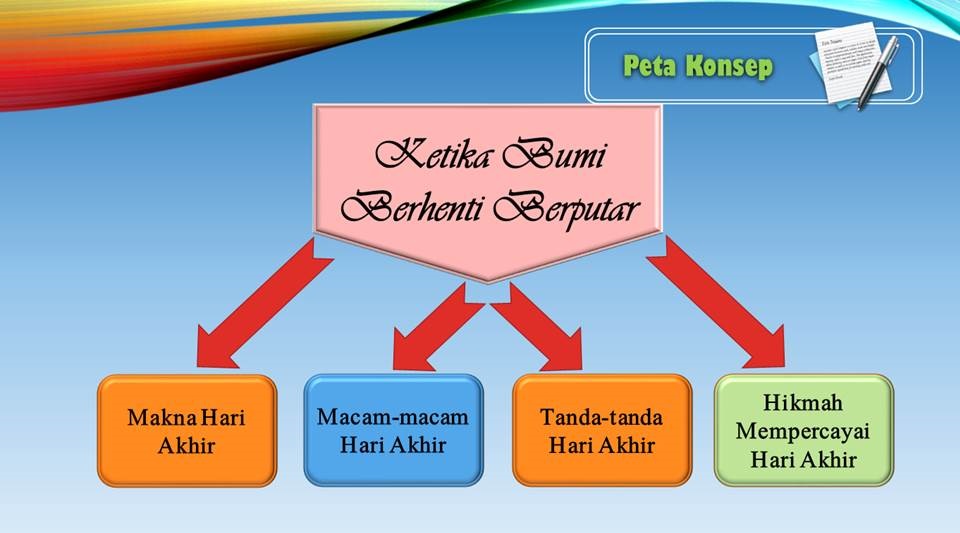 Peta Konsep

Ketika Bumi Berhenti Berputar

Makna Hari Akhir

Macam-macam Hari Akhir

Tanda-tanda Hari Akhir

Hikmah Mempercayai Hari Akhir